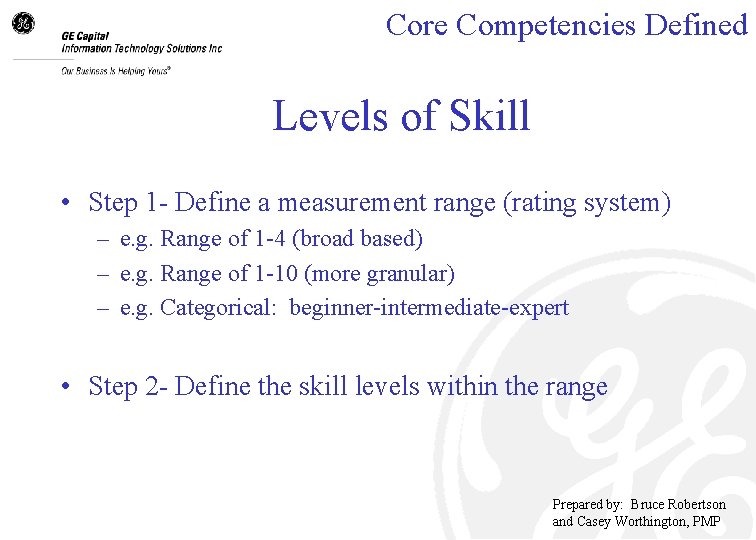 GE Capital
Information Technology Solutions Inc

Our Business Is Helping Yours®

Core Competencies Defined

Levels of Skill

• Step 1- Define a measurement range (rating system)
– e.g. Range of 1-4 (broad based)
– e.g. Range of 1-10 (more granular)
– e.g. Categorical: beginner-intermediate-expert

• Step 2- Define the skill levels within the range

Prepared by: Bruce Robertson and Casey Worthington, PMP